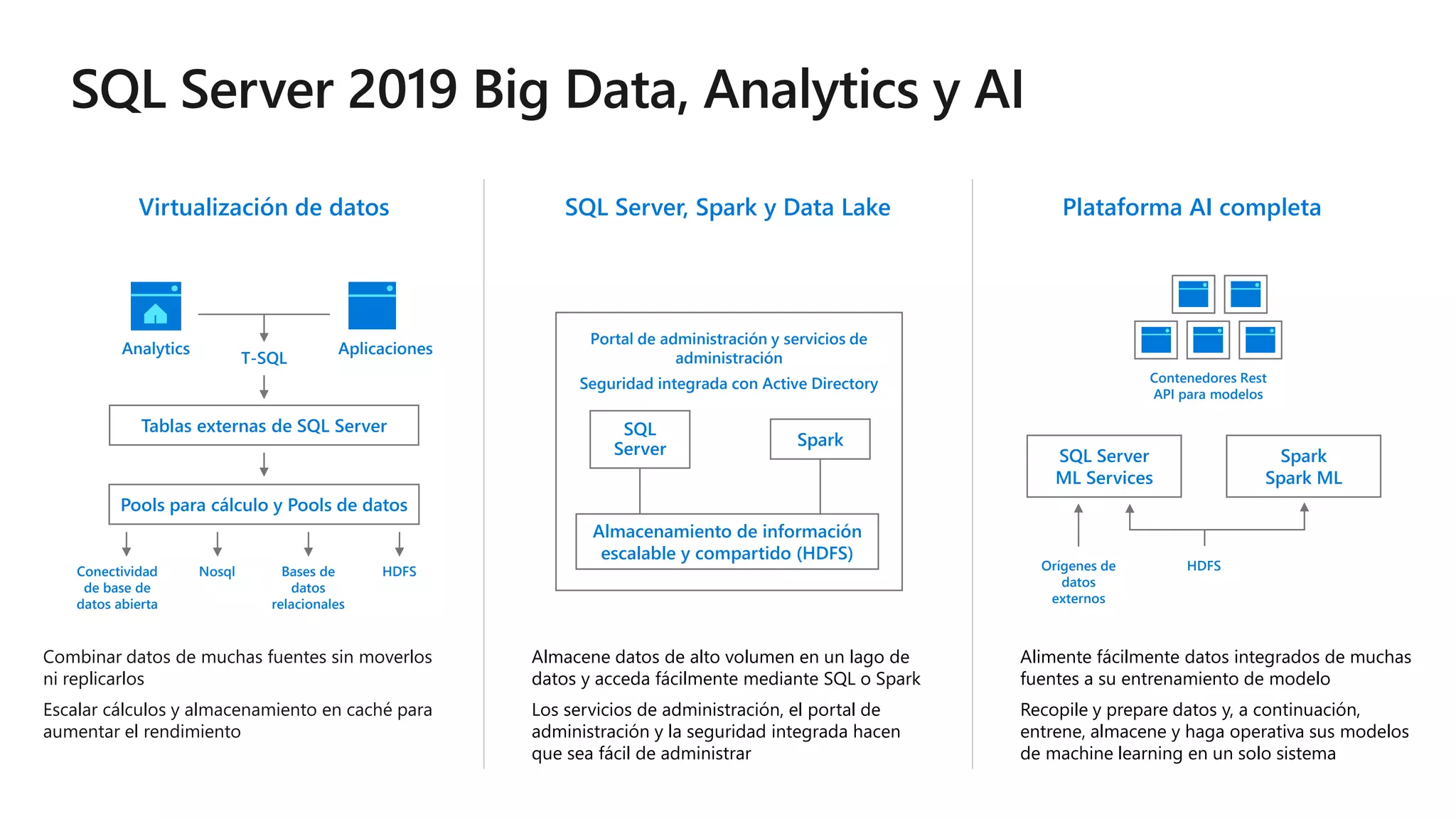 SQL Server 2019 Big Data, Analytics y AI

Virtualización de datos

Analytics

T-SQL

Aplicaciones

Tablas externas de SQL Server

Pools para cálculo y Pools de datos

Conectividad de base de datos abierta

Nosql

Bases de datos relacionales

HDFS

Combinar datos de muchas fuentes sin moverlos ni replicarlos

Escalar cálculos y almacenamiento en caché para aumentar el rendimiento

SQL Server, Spark y Data Lake

Portal de administración y servicios de administración

Seguridad integrada con Active Directory

SQL Server

Spark

Almacenamiento de información escalable y compartido (HDFS)

Almacene datos de alto volumen en un lago de datos y acceda fácilmente mediante SQL o Spark

Los servicios de administración, el portal de administración y la seguridad integrada hacen que sea fácil de administrar

Plataforma AI completa

Contenedores Rest API para modelos

SQL Server ML Services

Spark Spark ML

Orígenes de datos externos

HDFS

Alimente fácilmente datos integrados de muchas fuentes a su entrenamiento de modelo

Recopile y prepare datos y, a continuación, entrene, almacene y haga operativa sus modelos de machine learning en un solo sistema